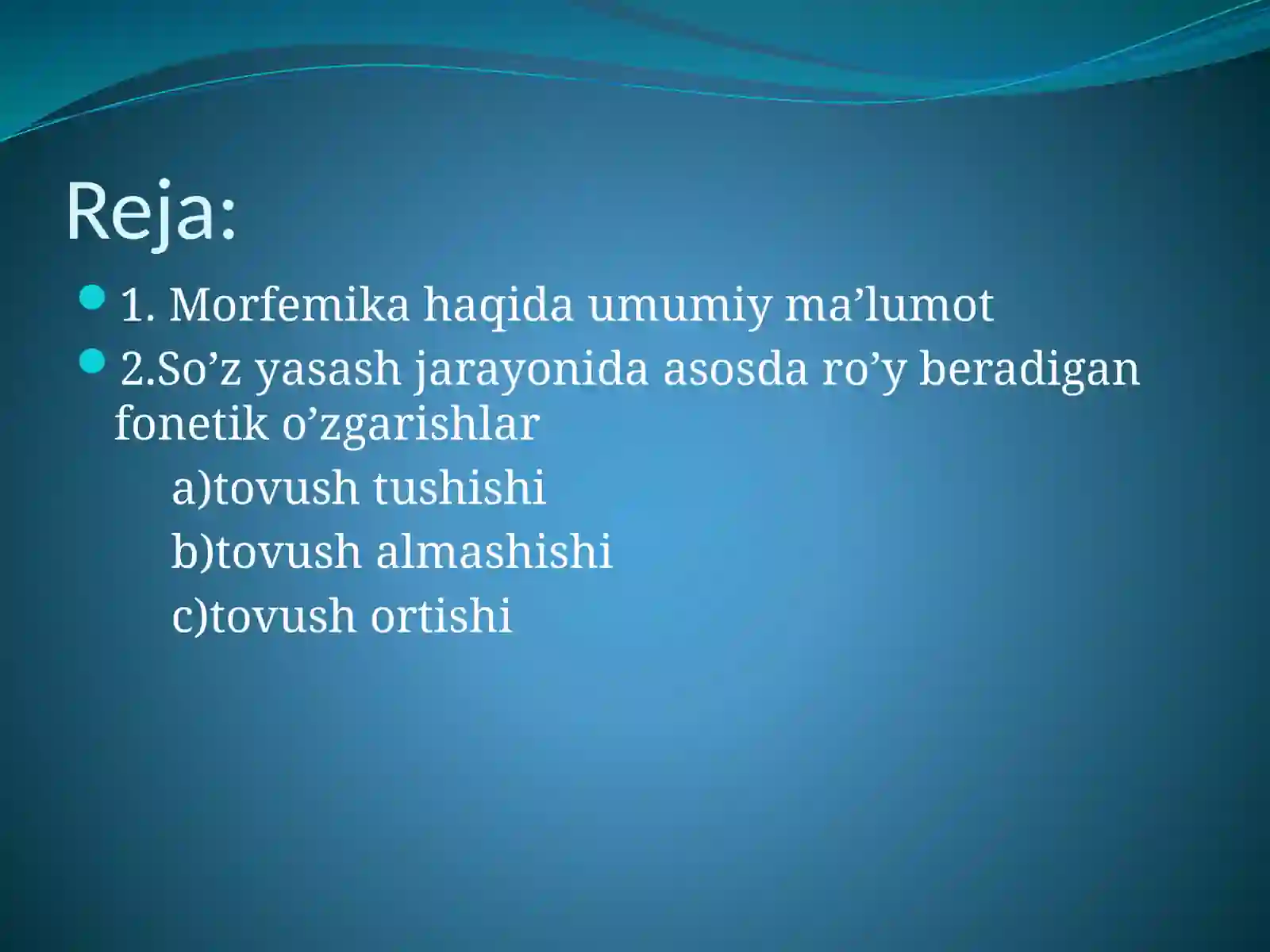 Reja:

1. Morfemika haqida umumiy ma’lumot

2.So’z yasash jarayonida asosda ro’y beradigan fonetik o’zgarishlar

a)tovush tushishi

b)tovush almashishi

c)tovush ortishi